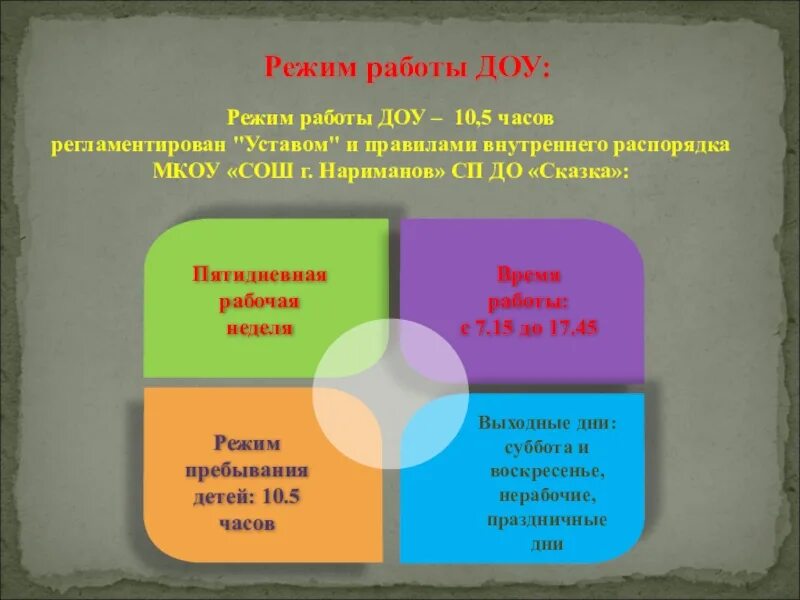 Режим работы ДОУ:

Режим работы ДОУ – 10,5 часов регламентирован "Уставом" и правилами внутреннего распорядка МКОУ «СОШ г. Нариманов» СП ДО «Сказка»:

Пятидневная рабочая неделя

Время работы: с 7.15 до 17.45

Режим пребывания детей: 10.5 часов

Выходные дни: суббота и воскресенье, нерабочие, праздничные дни